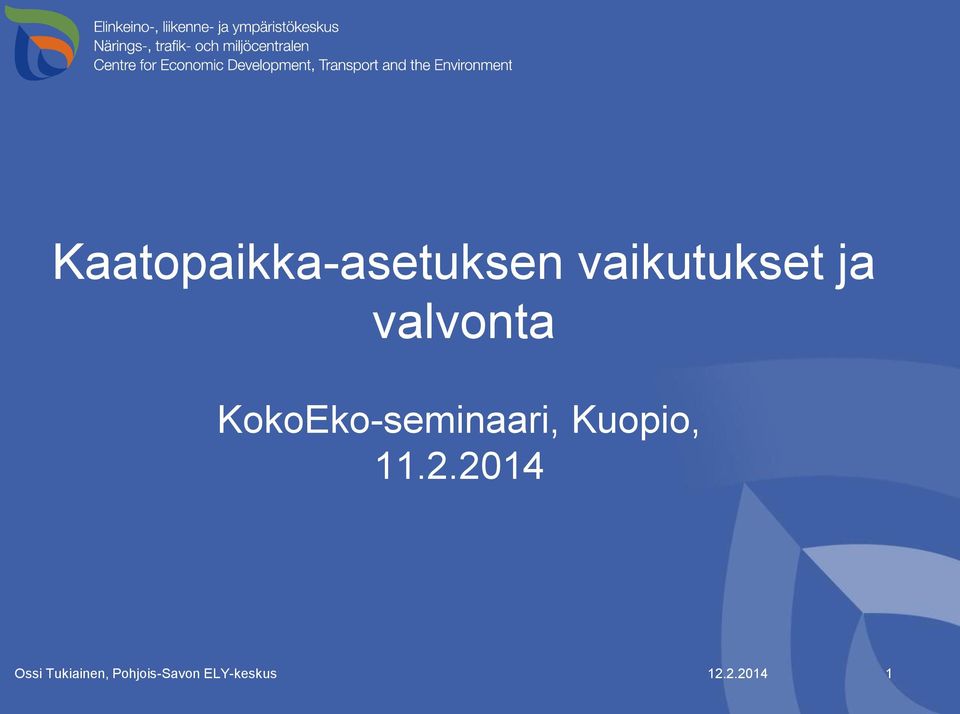 Elinkeino-, liikenne- ja ympäristökeskus
Närings-, trafik- och miljöcentralen
Centre for Economic Development, Transport and the Environment

Kaatopaikka-asetuksen vaikutukset ja valvonta

KokoEko-seminaari, Kuopio, 11.2.2014

Ossi Tukiainen, Pohjois-Savon ELY-keskus

12.2.2014

1